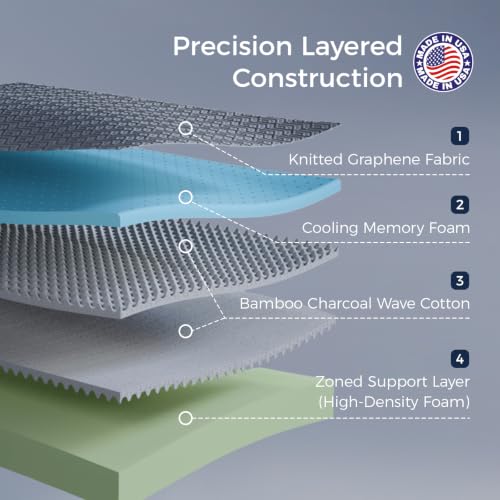 Precision Layered Construction

MADE IN USA
MADE IN USA

1
Knitted Graphene Fabric

2
Cooling Memory Foam

3
Bamboo Charcoal Wave Cotton

4
Zoned Support Layer (High-Density Foam)